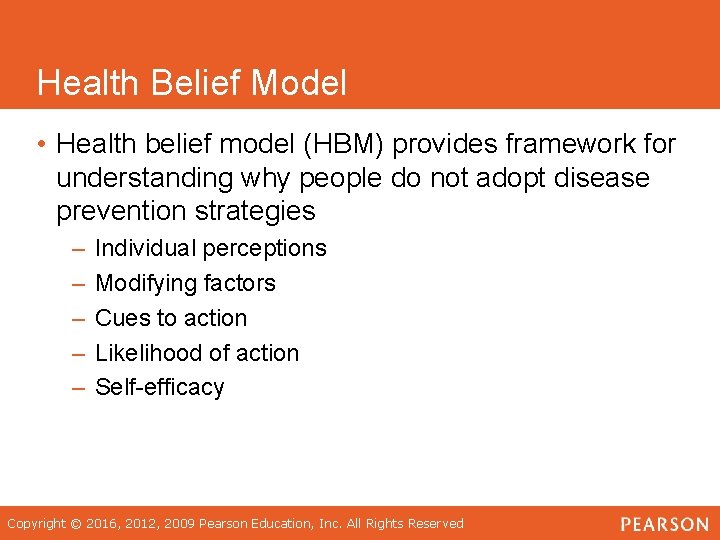 Health Belief Model

• Health belief model (HBM) provides framework for understanding why people do not adopt disease prevention strategies
– Individual perceptions
– Modifying factors
– Cues to action
– Likelihood of action
– Self-efficacy

Copyright © 2016, 2012, 2009 Pearson Education, Inc. All Rights Reserved
PEARSON